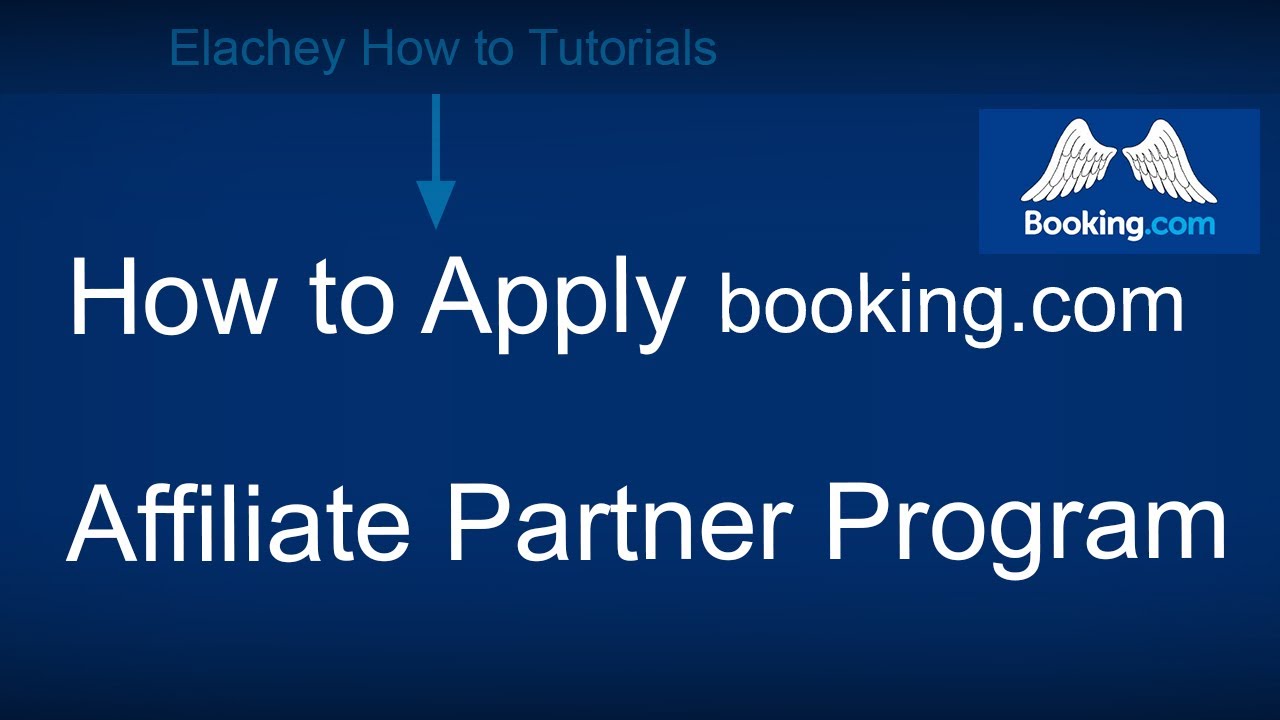 Elachey How to Tutorials

Booking.com

How to Apply booking.com

Affiliate Partner Program